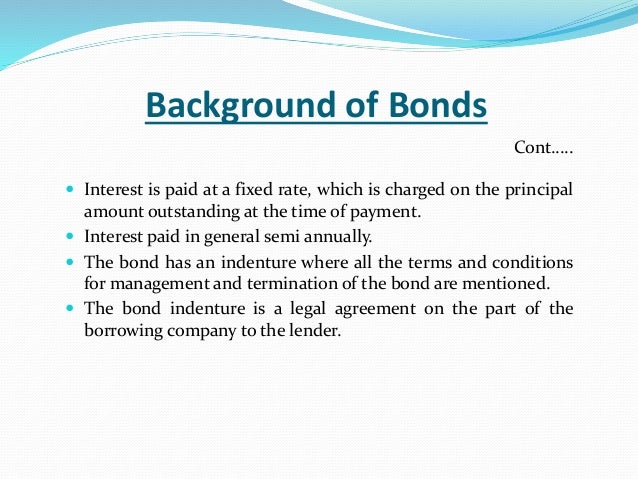 Background of Bonds

Cont.....

- Interest is paid at a fixed rate, which is charged on the principal amount outstanding at the time of payment.
- Interest paid in general semi annually.
- The bond has an indenture where all the terms and conditions for management and termination of the bond are mentioned.
- The bond indenture is a legal agreement on the part of the borrowing company to the lender.